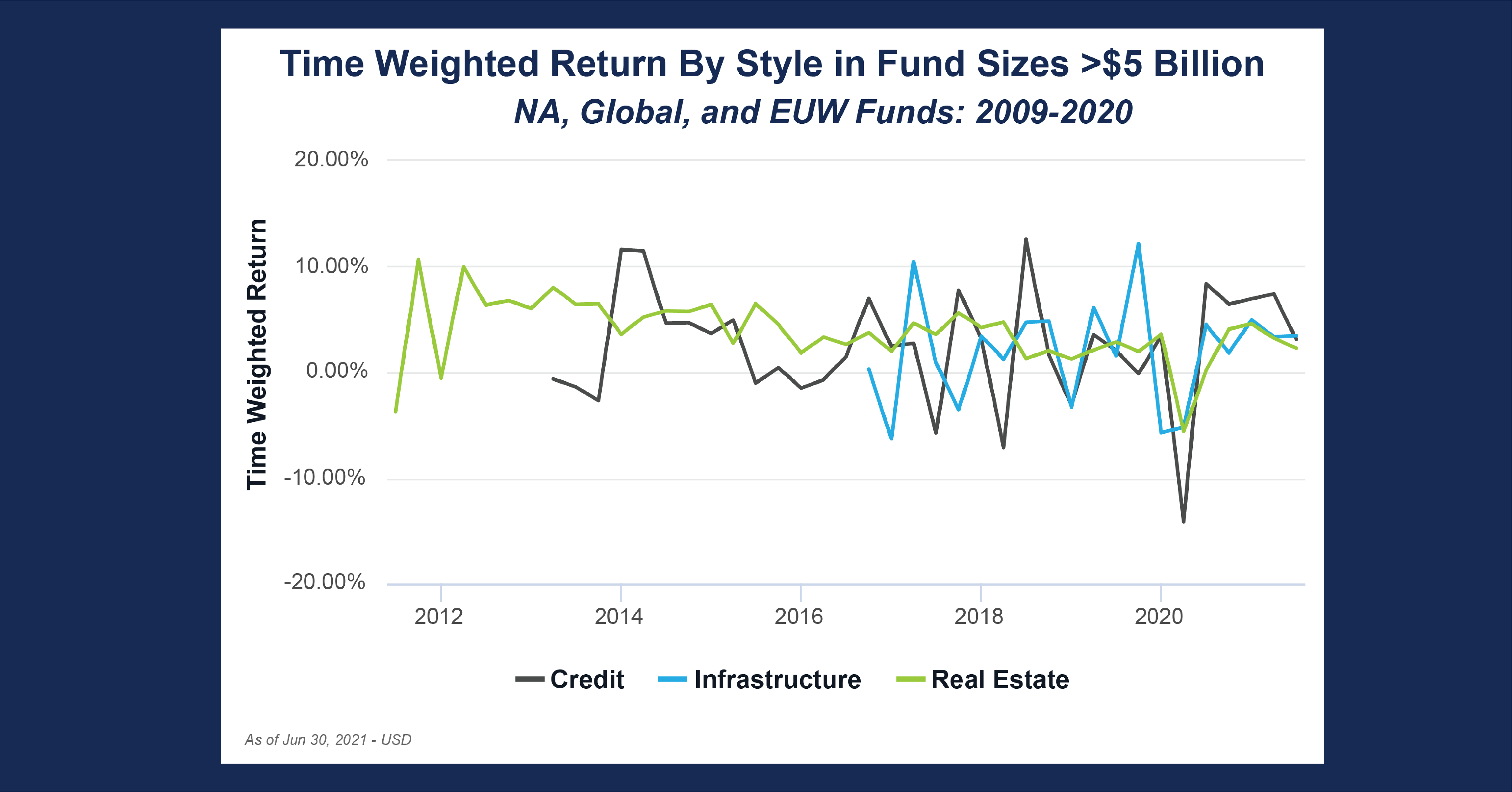 Time Weighted Return By Style in Fund Sizes >$5 Billion
NA, Global, and EUW Funds: 2009-2020

Time Weighted Return

20.00%
10.00%
0.00%
-10.00%
-20.00%

2012
2014
2016
2018
2020

Credit
Infrastructure
Real Estate

As of Jun 30, 2021 - USD